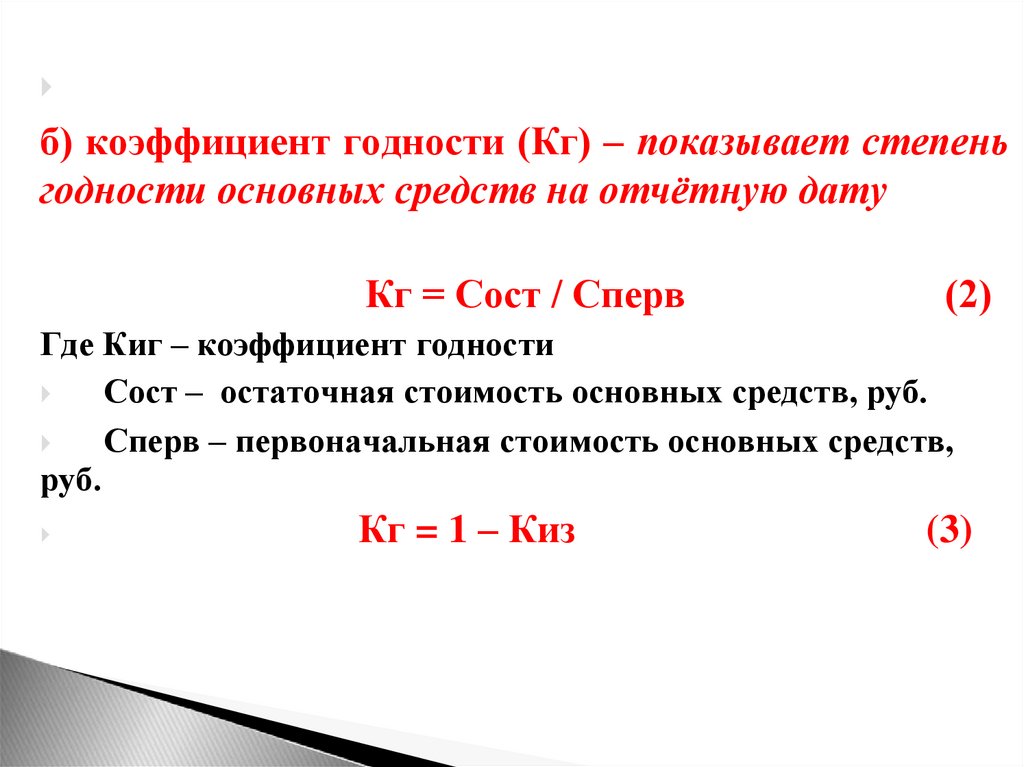 б) коэффициент годности (Кг) – показывает степень годности основных средств на отчётную дату

Кг = Сост / Сперв (2)

Где Киг – коэффициент годности

Сост – остаточная стоимость основных средств, руб.

Сперв – первоначальная стоимость основных средств, руб.

Кг = 1 – Киз (3)